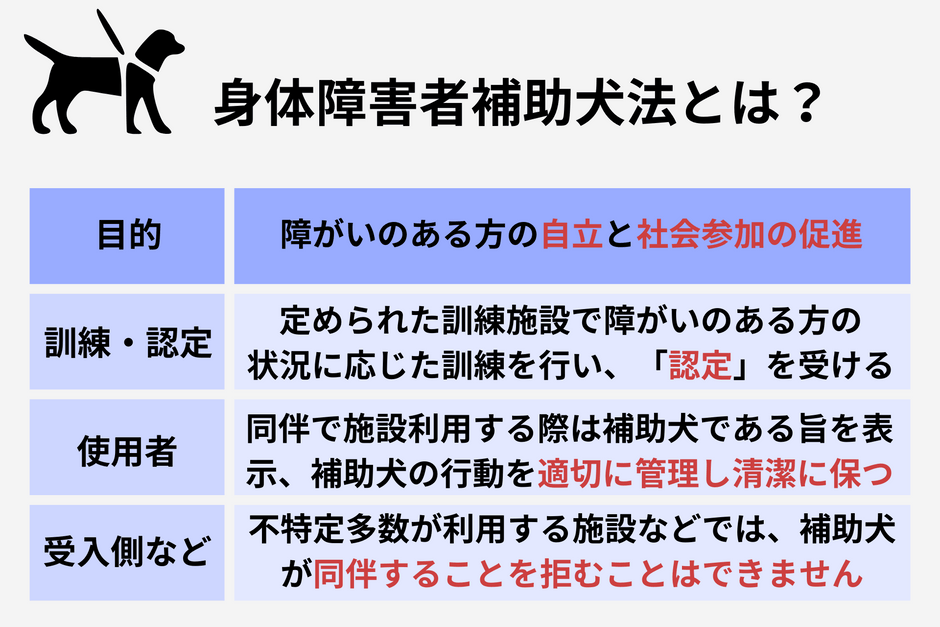 身体障害者補助犬法とは？

| 目的 | 障がいのある方の自立と社会参加の促進 |
|---|---|
| 訓練・認定 | 定められた訓練施設で障がいのある方の状況に応じた訓練を行い、「認定」を受ける |
| 使用者 | 同伴で施設利用する際は補助犬である旨を表示、補助犬の行動を適切に管理し清潔に保つ |
| 受入側など | 不特定多数が利用する施設などでは、補助犬が同伴することを拒むことはできません |